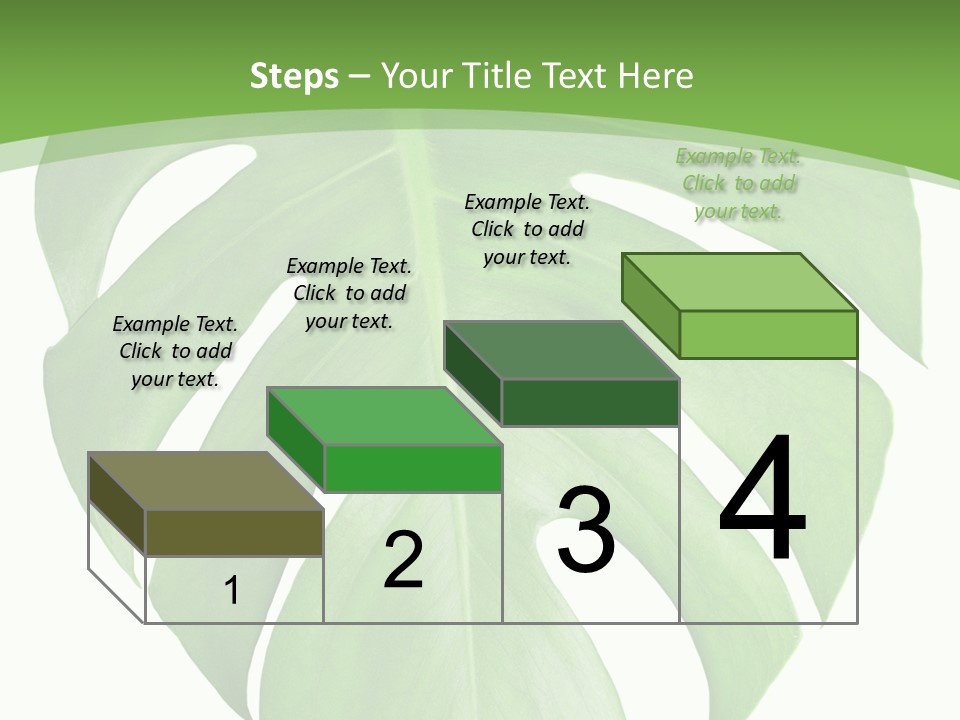 Steps – Your Title Text Here

Example Text. Click to add your text.

Example Text. Click to add your text.

Example Text. Click to add your text.

Example Text. Click to add your text.

1

2

3

4